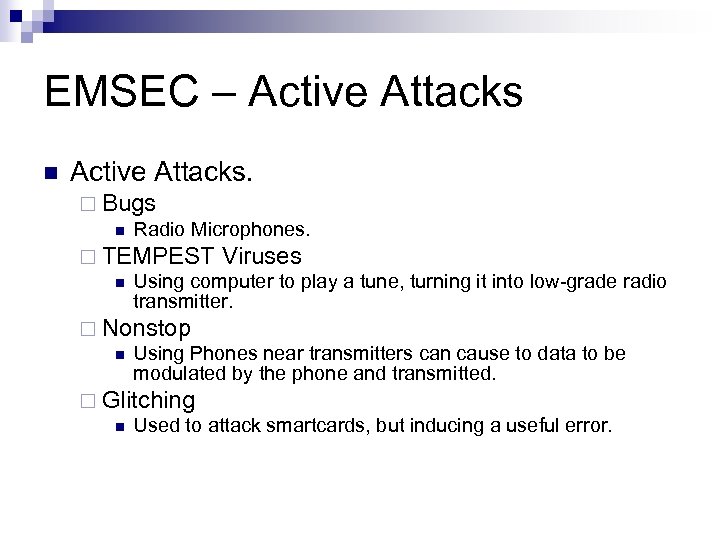 EMSEC – Active Attacks

Active Attacks.

Bugs

Radio Microphones.

TEMPEST Viruses

Using computer to play a tune, turning it into low-grade radio transmitter.

Nonstop

Using Phones near transmitters can cause to data to be modulated by the phone and transmitted.

Glitching

Used to attack smartcards, but inducing a useful error.